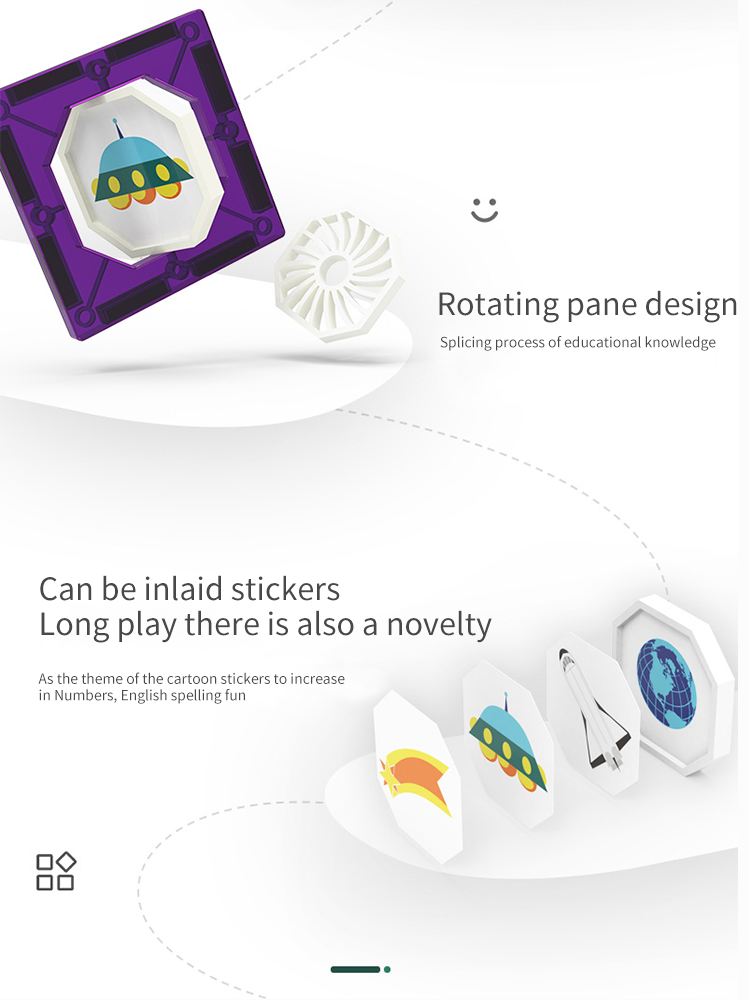 Rotating pane design

Splicing process of educational knowledge

Can be inlaid stickers
Long play there is also a novelty

As the theme of the cartoon stickers to increase in Numbers, English spelling fun